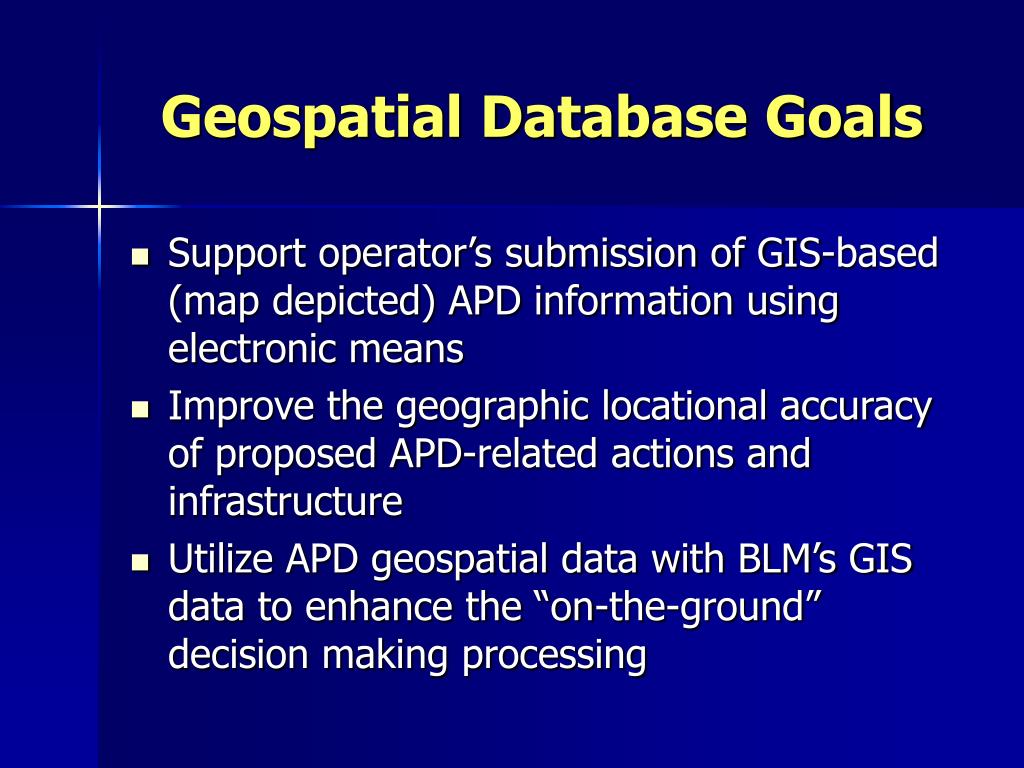 Geospatial Database Goals

- Support operator’s submission of GIS-based (map depicted) APD information using electronic means
- Improve the geographic locational accuracy of proposed APD-related actions and infrastructure
- Utilize APD geospatial data with BLM’s GIS data to enhance the “on-the-ground” decision making processing